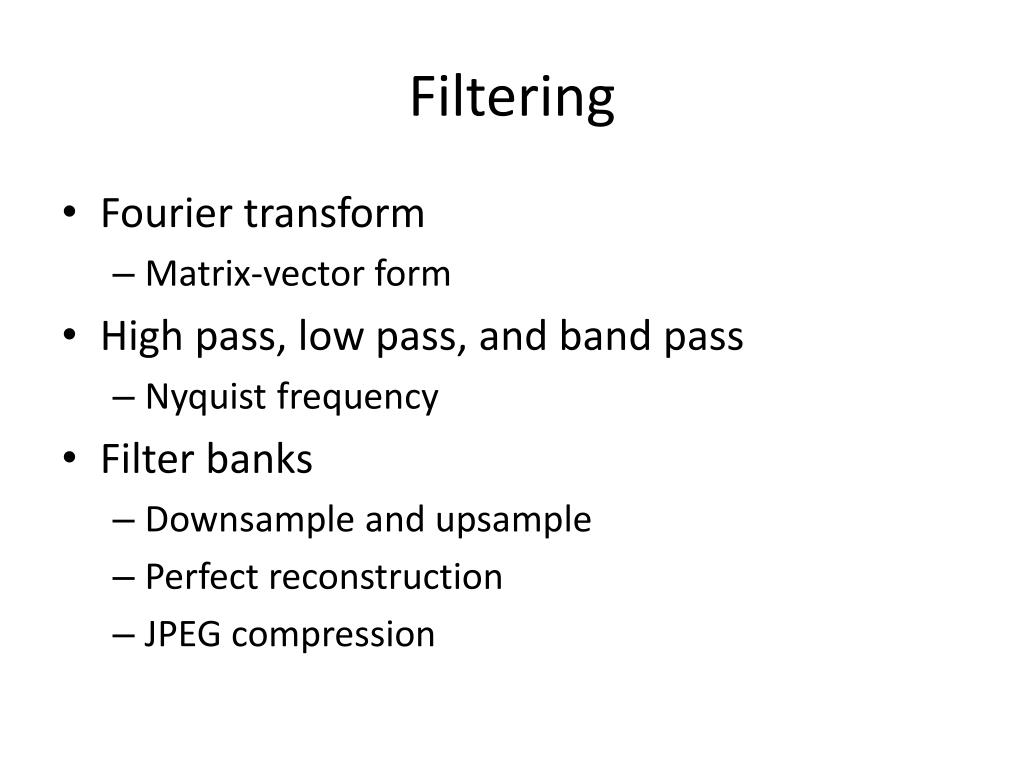 Filtering

• Fourier transform
– Matrix-vector form
• High pass, low pass, and band pass
– Nyquist frequency
• Filter banks
– Downsample and upsample
– Perfect reconstruction
– JPEG compression